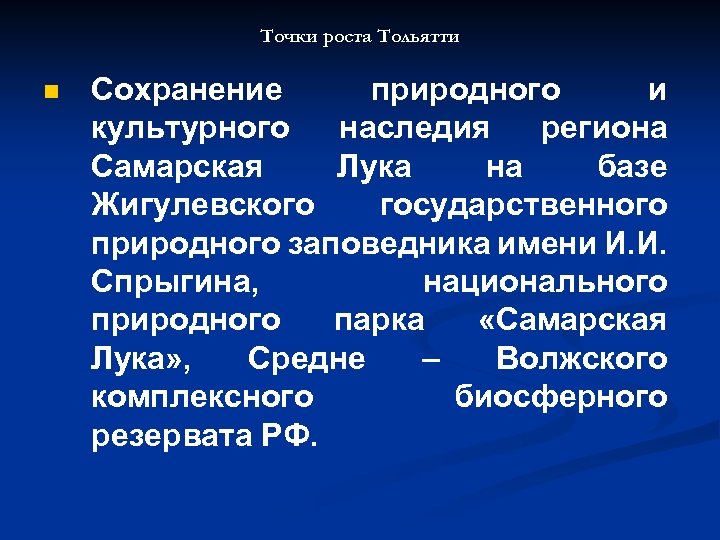 Точки роста Тольятти

Сохранение природного и культурного наследия региона Самарская Лука на базе Жигулевского государственного природного заповедника имени И.И. Спрыгина, национального природного парка «Самарская Лука», Средне – Волжского комплексного биосферного резервата РФ.